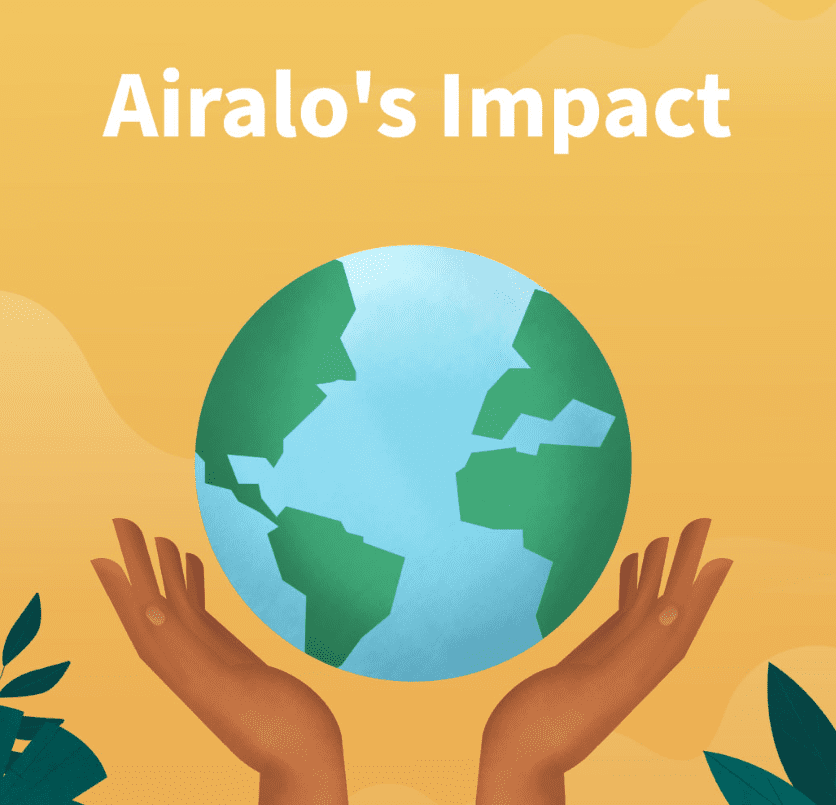 Airalo's Impact